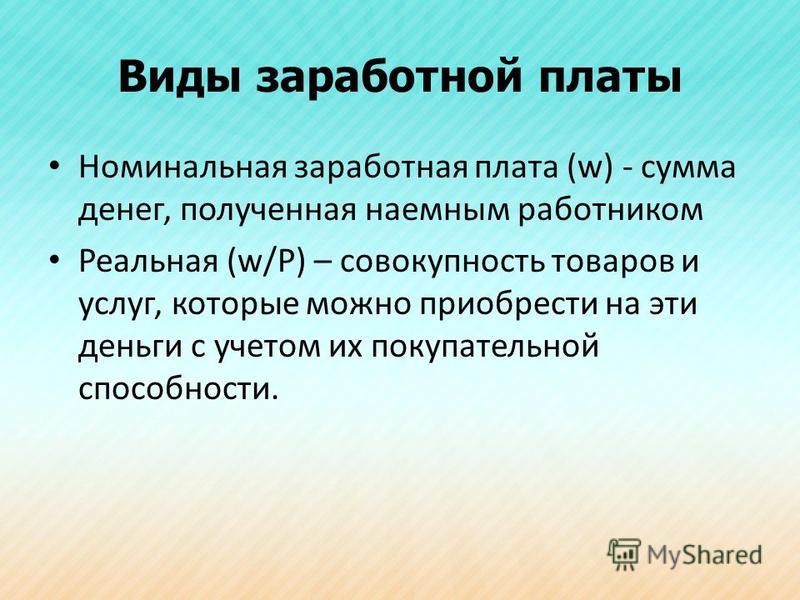 Виды заработной платы

• Номинальная заработная плата (w) - сумма денег, полученная наемным работником

• Реальная (w/P) – совокупность товаров и услуг, которые можно приобрести на эти деньги с учетом их покупательной способности.

MyShared